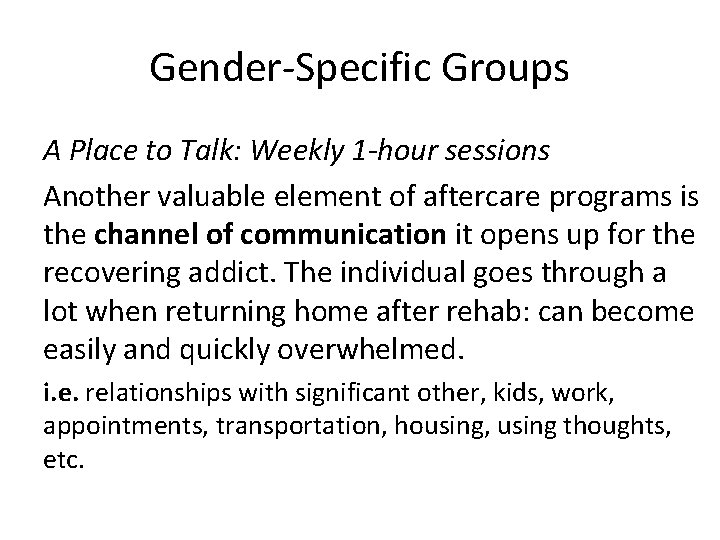 Gender-Specific Groups

A Place to Talk: Weekly 1-hour sessions

Another valuable element of aftercare programs is the channel of communication it opens up for the recovering addict. The individual goes through a lot when returning home after rehab: can become easily and quickly overwhelmed.

i.e. relationships with significant other, kids, work, appointments, transportation, housing, using thoughts, etc.